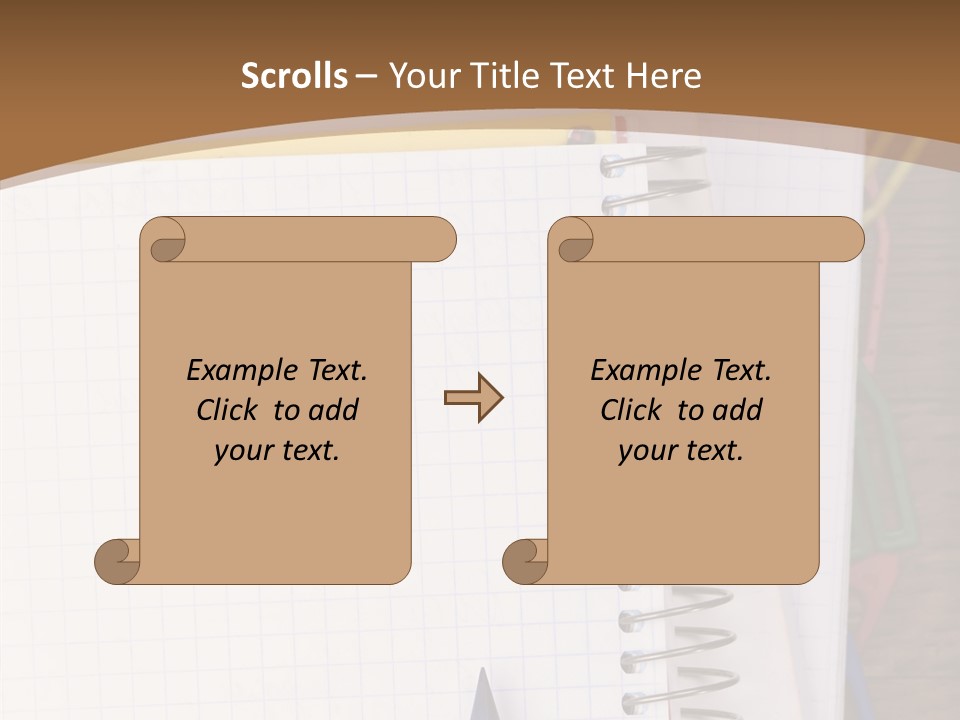 Scrolls – Your Title Text Here

Example Text. Click to add your text.

Example Text. Click to add your text.